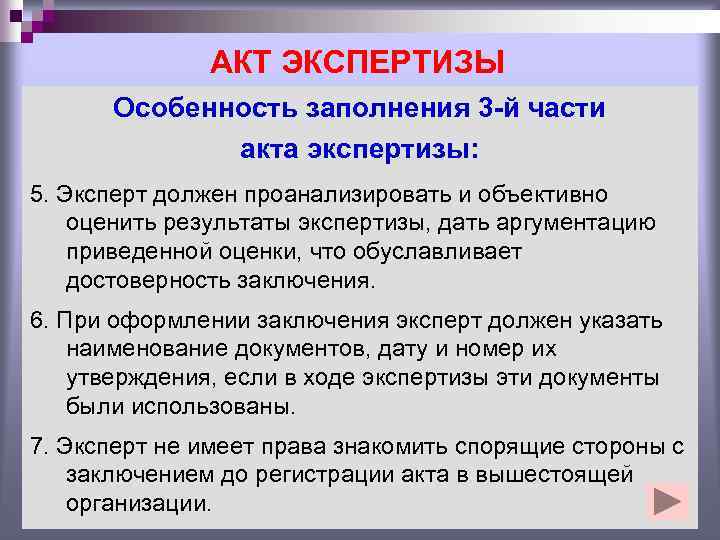 АКТ ЭКСПЕРТИЗЫ

Особенность заполнения 3-й части акта экспертизы:

5. Эксперт должен проанализировать и объективно оценить результаты экспертизы, дать аргументацию приведенной оценки, что обуславливает достоверность заключения.

6. При оформлении заключения эксперт должен указать наименование документов, дату и номер их утверждения, если в ходе экспертизы эти документы были использованы.

7. Эксперт не имеет права знакомить спорящие стороны с заключением до регистрации акта в вышестоящей организации.